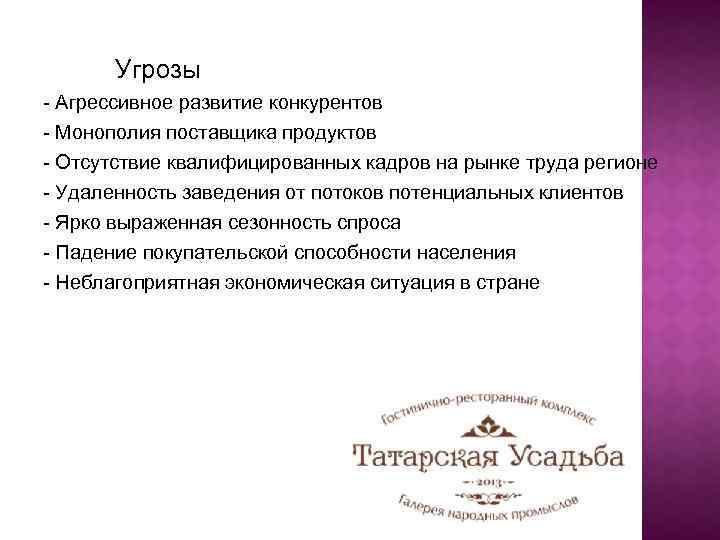 Угрозы

- Агрессивное развитие конкурентов
- Монополия поставщика продуктов
- Отсутствие квалифицированных кадров на рынке труда регионе
- Удаленность заведения от потоков потенциальных клиентов
- Ярко выраженная сезонность спроса
- Падение покупательской способности населения
- Неблагоприятная экономическая ситуация в стране

Гостинично-ресторанный комплекс
Татарская Усадьба
2013
Галерея народных промыслов